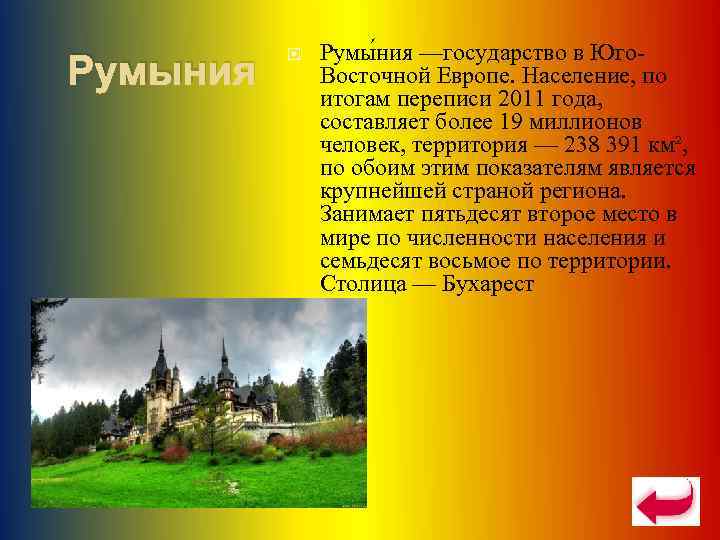 Румыния

Румы́ния —государство в Юго-Восточной Европе. Население, по итогам переписи 2011 года, составляет более 19 миллионов человек, территория — 238 391 км², по обоим этим показателям является крупнейшей страной региона. Занимает пятьдесят второе место в мире по численности населения и семьдесят восьмое по территории. Столица — Бухарест